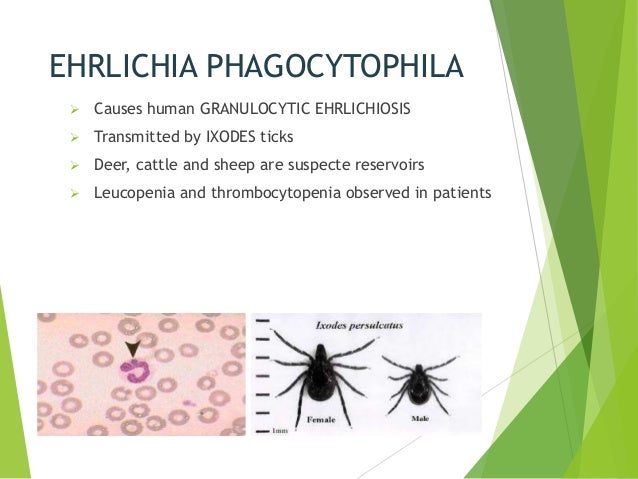 EHRLICHIA PHAGOCYTOPHILA

➢ Causes human GRANULOCYTIC EHRLICHIOSIS
➢ Transmitted by IXODES ticks
➢ Deer, cattle and sheep are suspecte reservoirs
➢ Leucopenia and thrombocytopenia observed in patients

Ixodes persulcatus

Female

Male

1mm